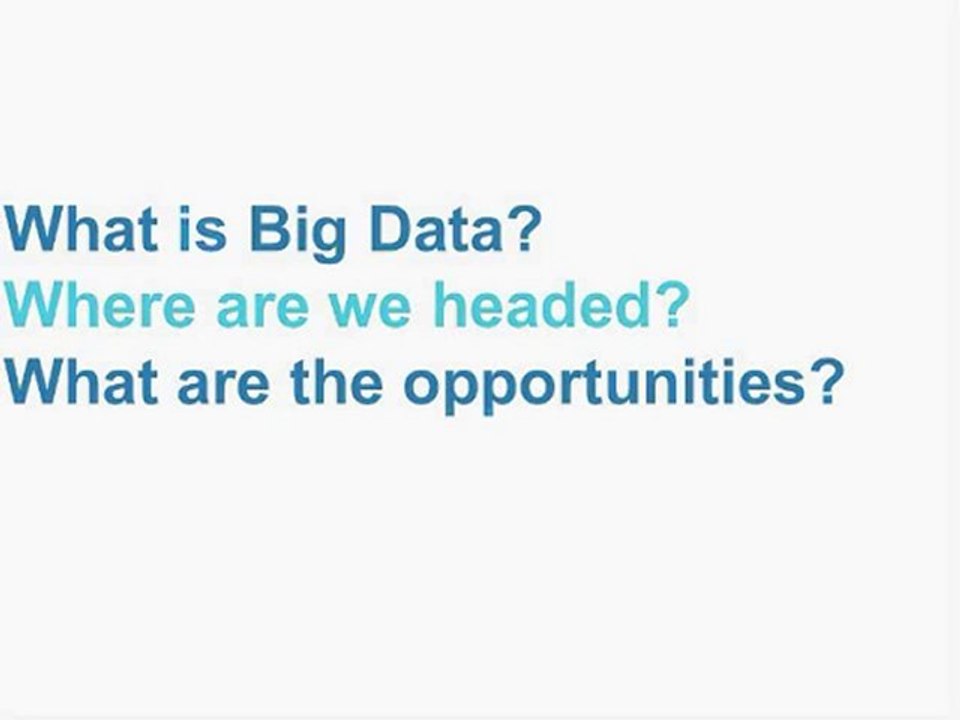 What is Big Data?
Where are we headed?
What are the opportunities?